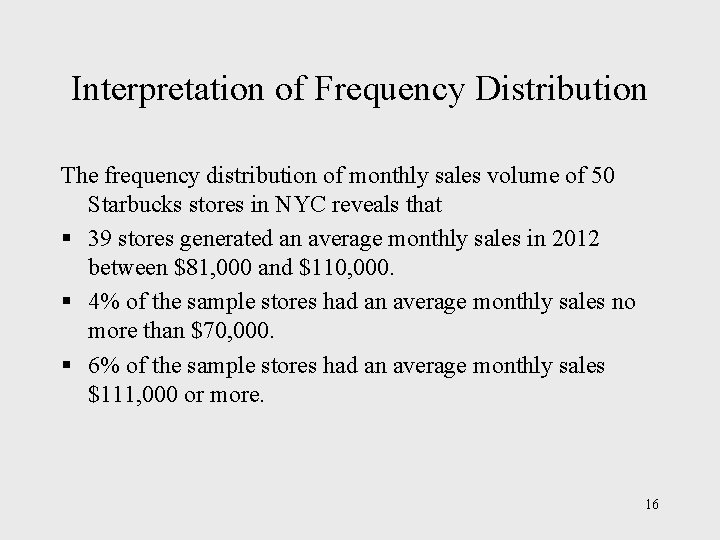 Interpretation of Frequency Distribution

The frequency distribution of monthly sales volume of 50 Starbucks stores in NYC reveals that

▪ 39 stores generated an average monthly sales in 2012 between \$81,000 and \$110,000.

▪ 4% of the sample stores had an average monthly sales no more than \$70,000.

▪ 6% of the sample stores had an average monthly sales \$111,000 or more.

16